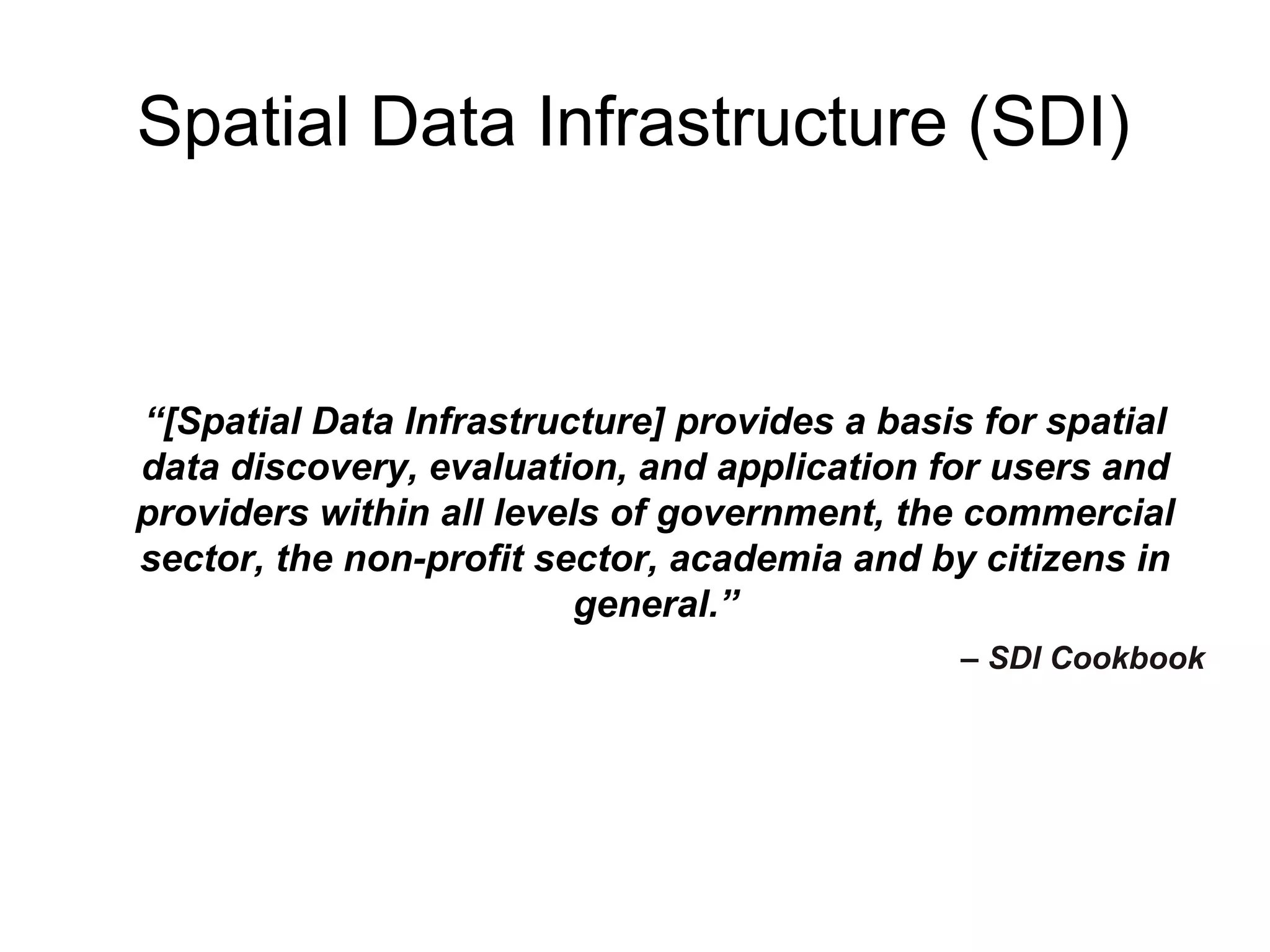 Spatial Data Infrastructure (SDI)

“[Spatial Data Infrastructure] provides a basis for spatial data discovery, evaluation, and application for users and providers within all levels of government, the commercial sector, the non-profit sector, academia and by citizens in general.”

– SDI Cookbook